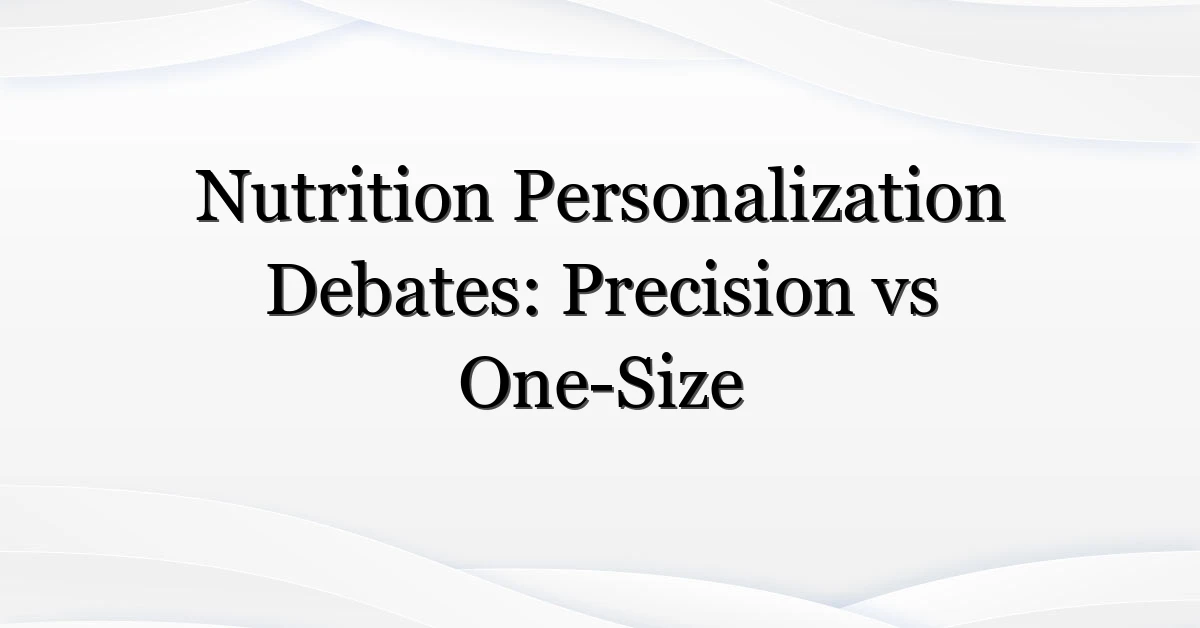 Nutrition Personalization Debates: Precision vs One-Size